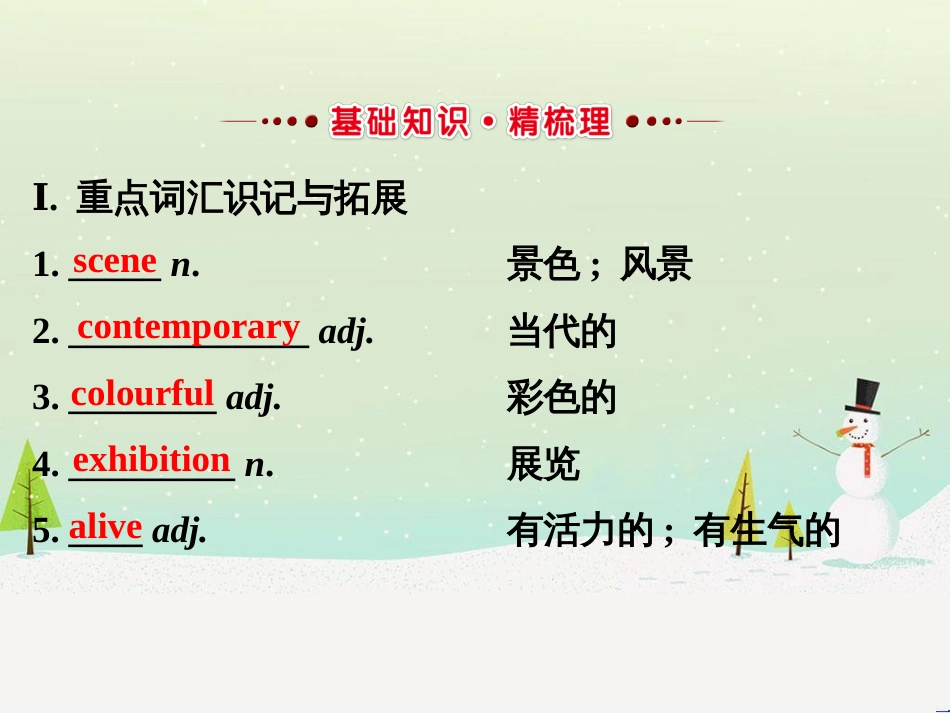 基础知识·精梳理

I. 重点词汇识记与拓展

1. scene n. 景色；风景

2. contemporary adj. 当代的

3. colourful adj. 彩色的

4. exhibition n. 展览

5. alive adj. 有活力的；有生气的